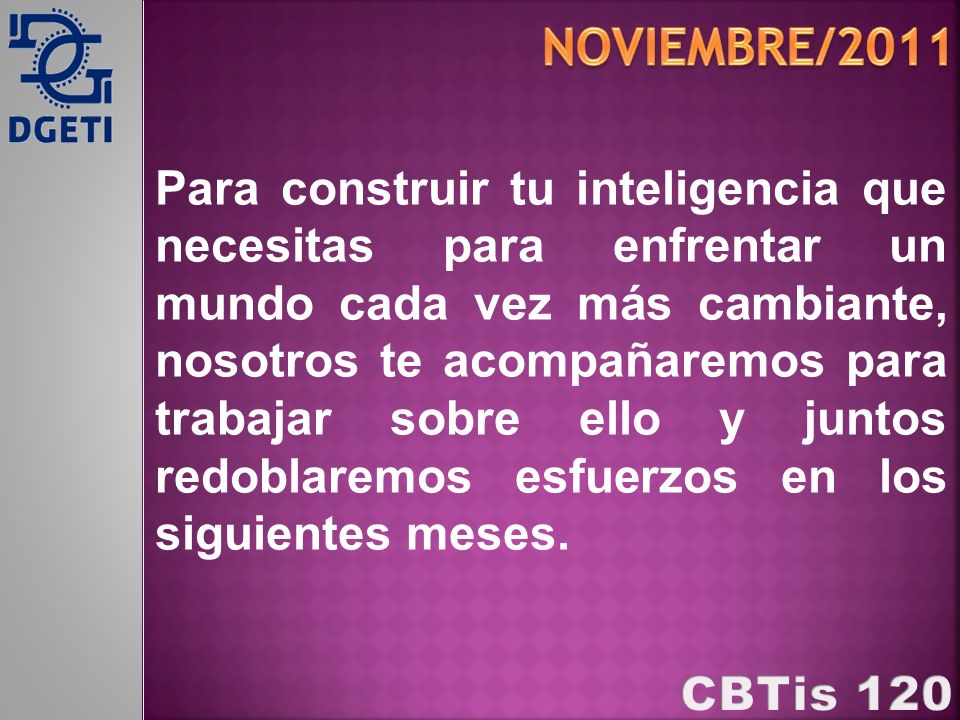 DGETI

NOVIEMBRE/2011

Para construir tu inteligencia que necesitas para enfrentar un mundo cada vez más cambiante, nosotros te acompañaremos para trabajar sobre ello y juntos redoblaremos esfuerzos en los siguientes meses.

CBTis 120